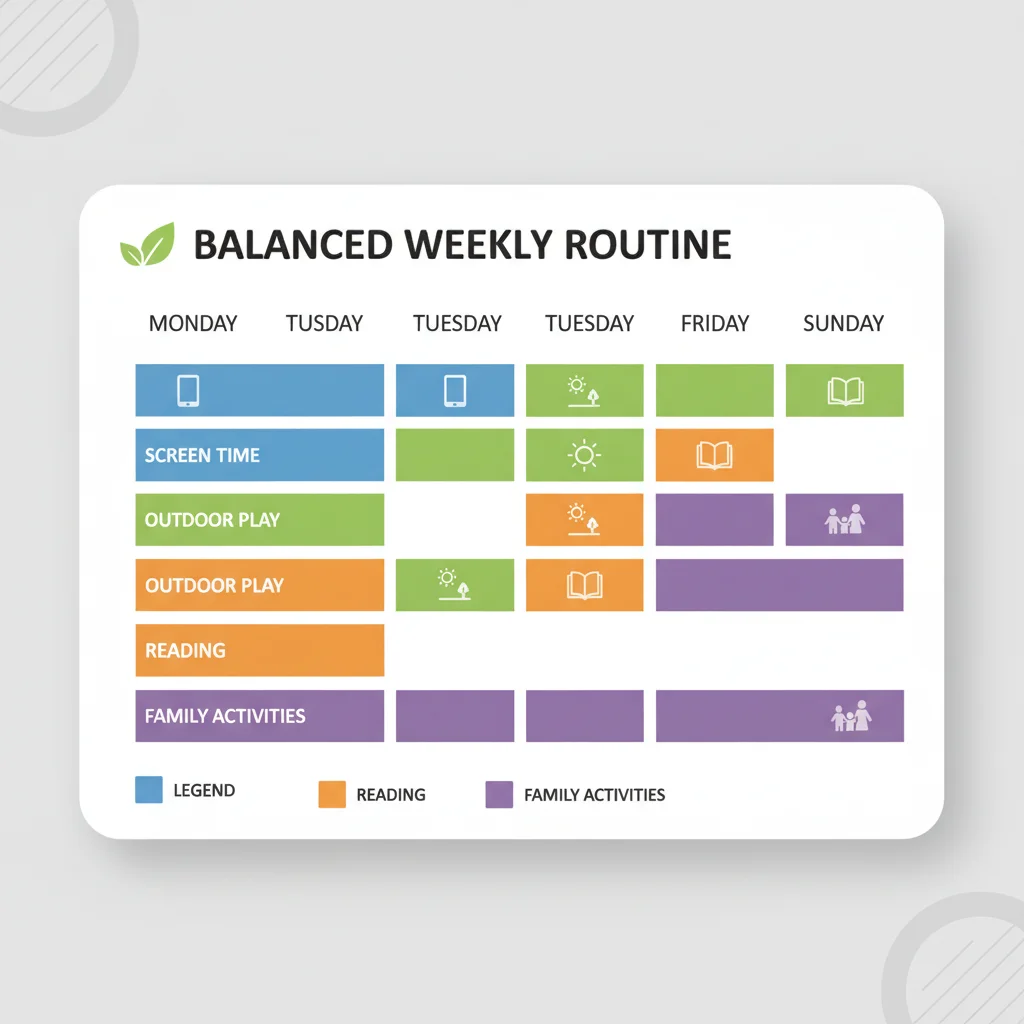 BALANCED WEEKLY ROUTINE

MONDAY TUSDAY TUESDAY TUESDAY FRIDAY SUNDAY

SCREEN TIME

OUTDOOR PLAY

OUTDOOR PLAY

READING

FAMILY ACTIVITIES

LEGEND READING FAMILY ACTIVITIES